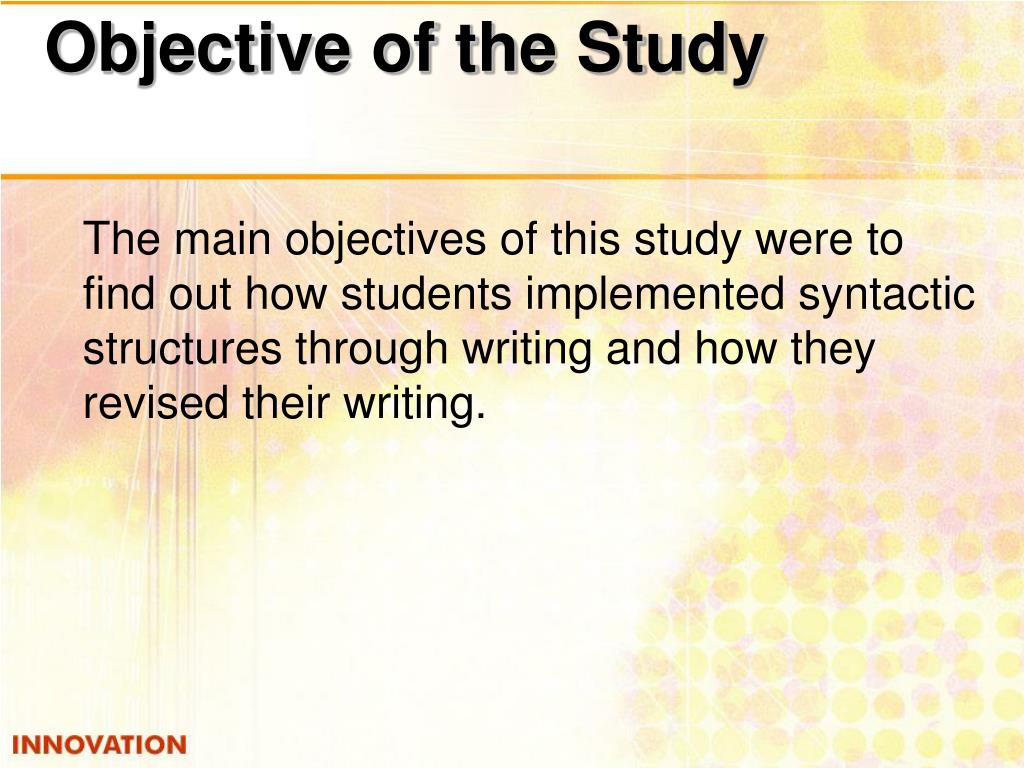 Objective of the Study

The main objectives of this study were to find out how students implemented syntactic structures through writing and how they revised their writing.

INNOVATION